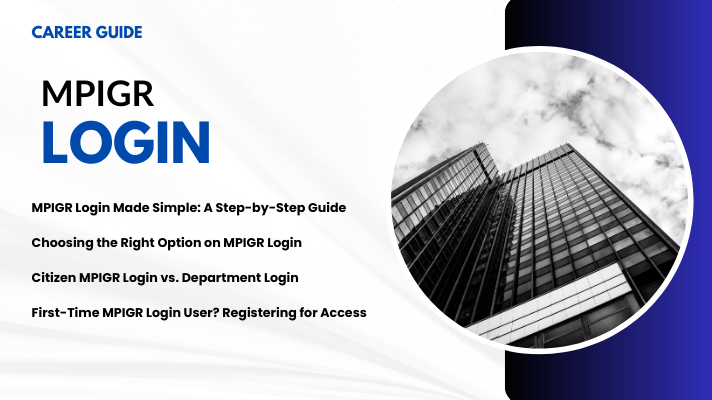 CAREER GUIDE

MPIGR
LOGIN

MPIGR Login Made Simple: A Step-by-Step Guide

Choosing the Right Option on MPIGR Login

Citizen MPIGR Login vs. Department Login

First-Time MPIGR Login User? Registering for Access